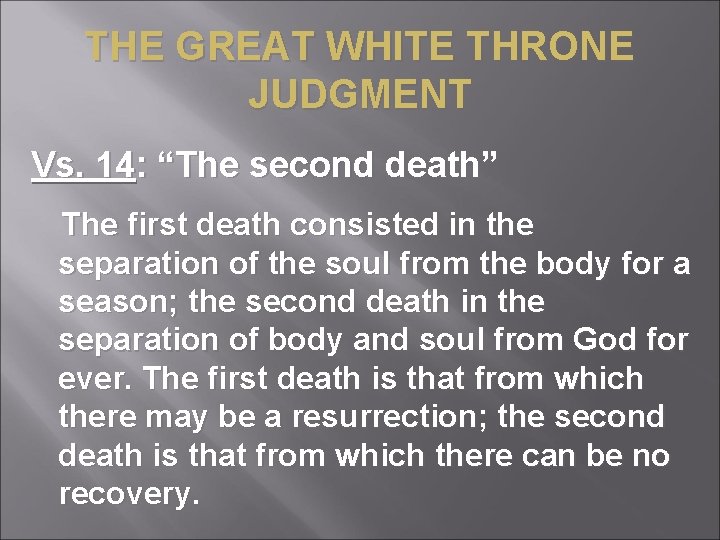 THE GREAT WHITE THRONE JUDGMENT

Vs. 14: “The second death”

The first death consisted in the separation of the soul from the body for a season; the second death in the separation of body and soul from God for ever. The first death is that from which there may be a resurrection; the second death is that from which there can be no recovery.